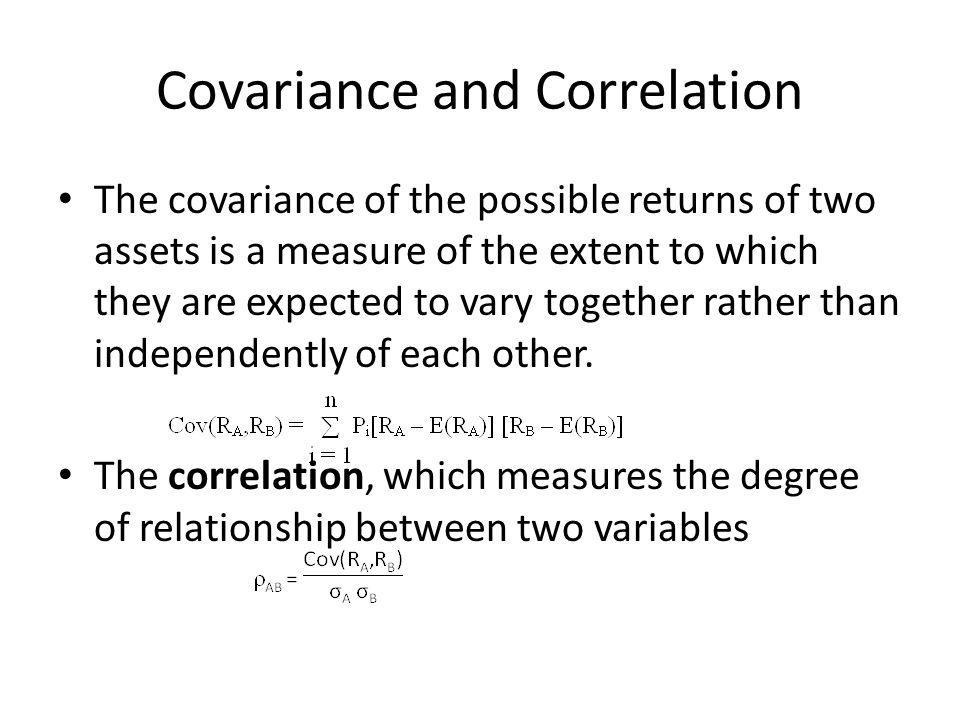 Covariance and Correlation

• The covariance of the possible returns of two assets is a measure of the extent to which they are expected to vary together rather than independently of each other.

$Cov(R_A,R_B) = \sum_{i=1}^{n} P_i[R_A - E(R_A)] [R_B - E(R_B)]$

• The **correlation**, which measures the degree of relationship between two variables

$\rho_{AB} = \frac{Cov(R_A,R_B)}{\sigma_A \sigma_B}$